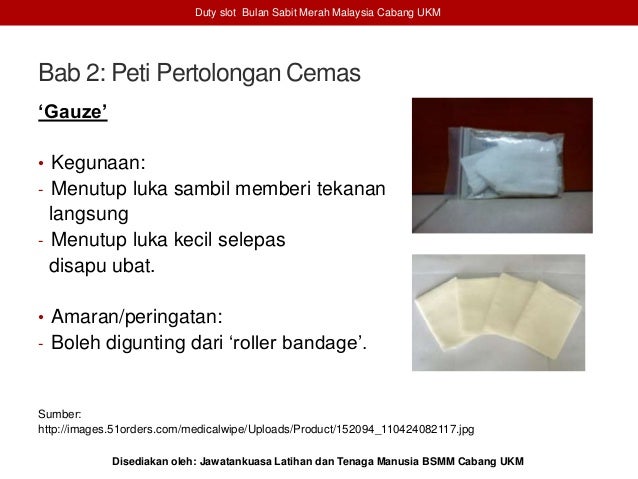 Duty slot Bulan Sabit Merah Malaysia Cabang UKM

Bab 2: Peti Pertolongan Cemas

‘Gauze’

• Kegunaan:
- Menutup luka sambil memberi tekanan langsung
- Menutup luka kecil selepas disapu ubat.

• Amaran/peringatan:
- Boleh digunting dari ‘roller bandage’.

Sumber:
http://images.51orders.com/medicalwipe/Uploads/Product/152094_110424082117.jpg

Disediakan oleh: Jawatankuasa Latihan dan Tenaga Manusia BSMM Cabang UKM